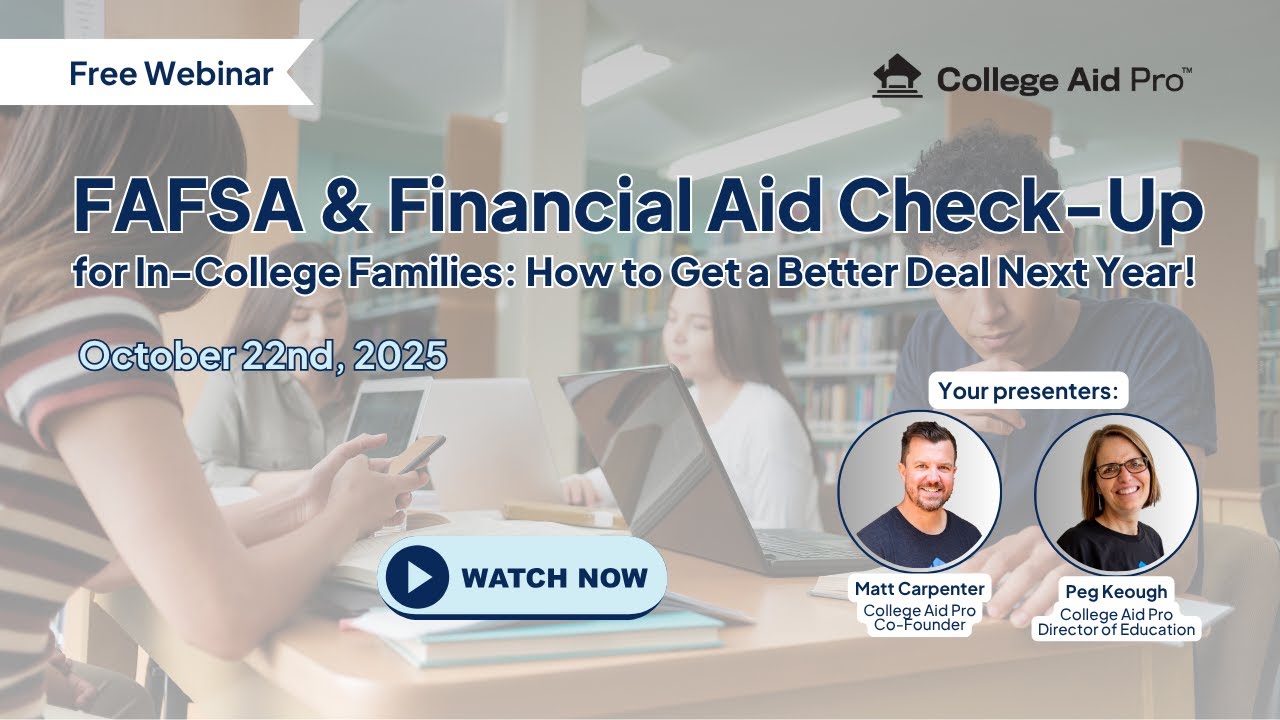 Free Webinar

College Aid Pro™

FAFSA & Financial Aid Check-Up
for In-College Families: How to Get a Better Deal Next Year!

October 22nd, 2025

Your presenters:

WATCH NOW

Matt Carpenter
College Aid Pro
Co-Founder

Peg Keough
College Aid Pro
Director of Education